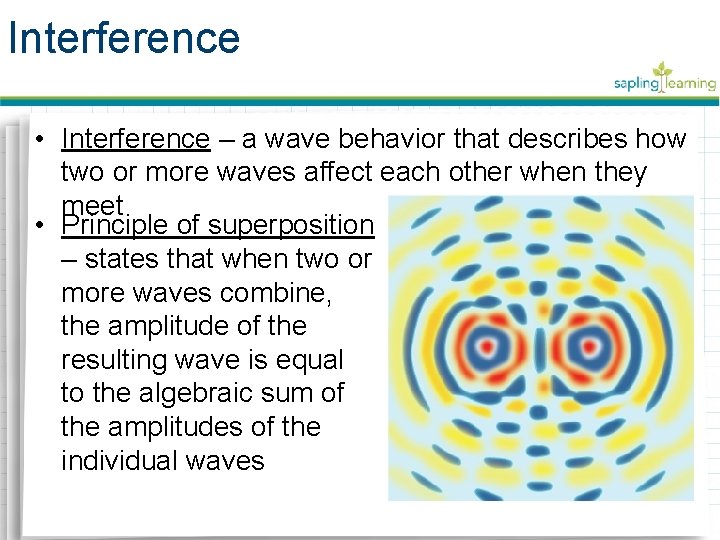 Interference

sapling learning

• Interference – a wave behavior that describes how two or more waves affect each other when they meet.

• Principle of superposition – states that when two or more waves combine, the amplitude of the resulting wave is equal to the algebraic sum of the amplitudes of the individual waves